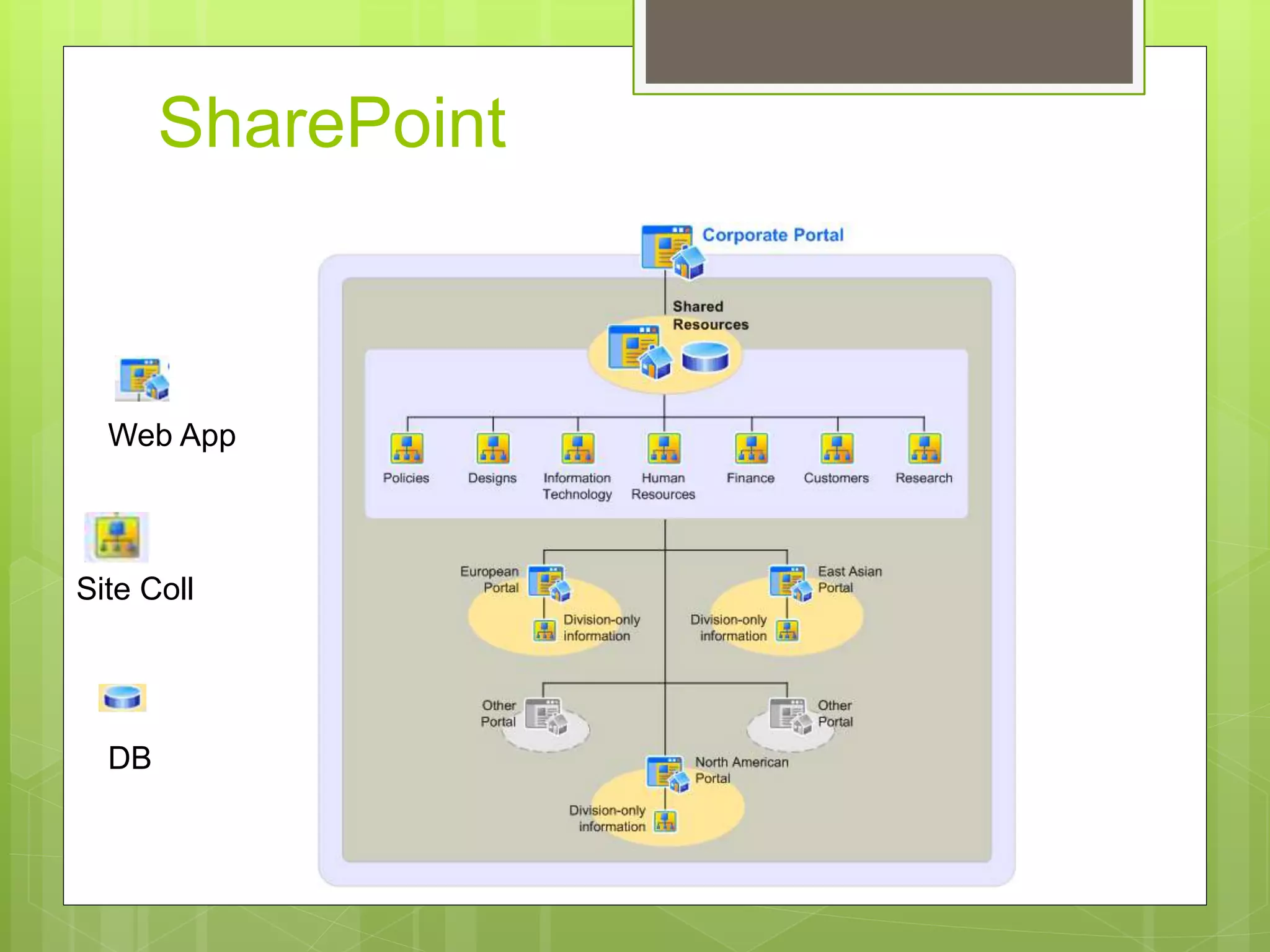 SharePoint

Web App

Site Coll

DB

Corporate Portal

Shared Resources

Policies

Designs

Information Technology

Human Resources

Finance

Customers

Research

European Portal

Division-only information

East Asian Portal

Division-only information

Other Portal

Other Portal

North American Portal

Division-only information